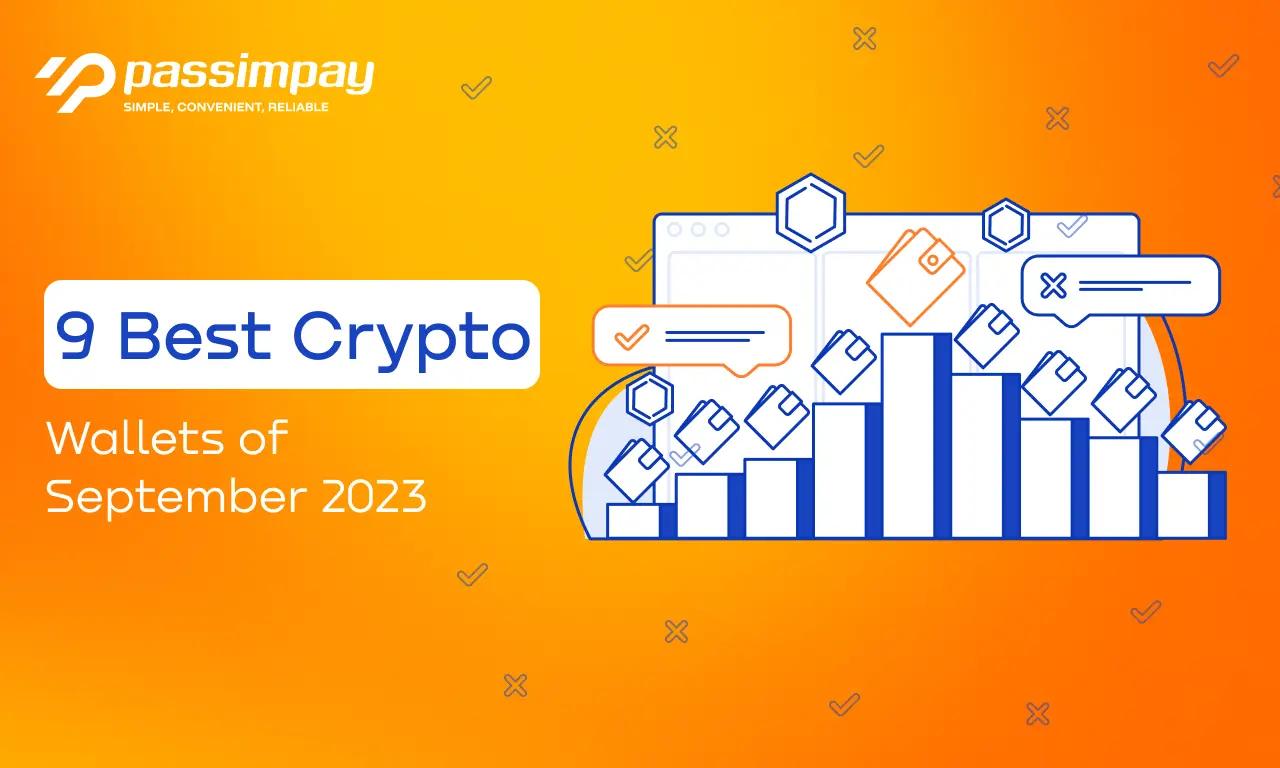 passimpay
SIMPLE, CONVENIENT, RELIABLE

9 Best Crypto

Wallets of September 2023